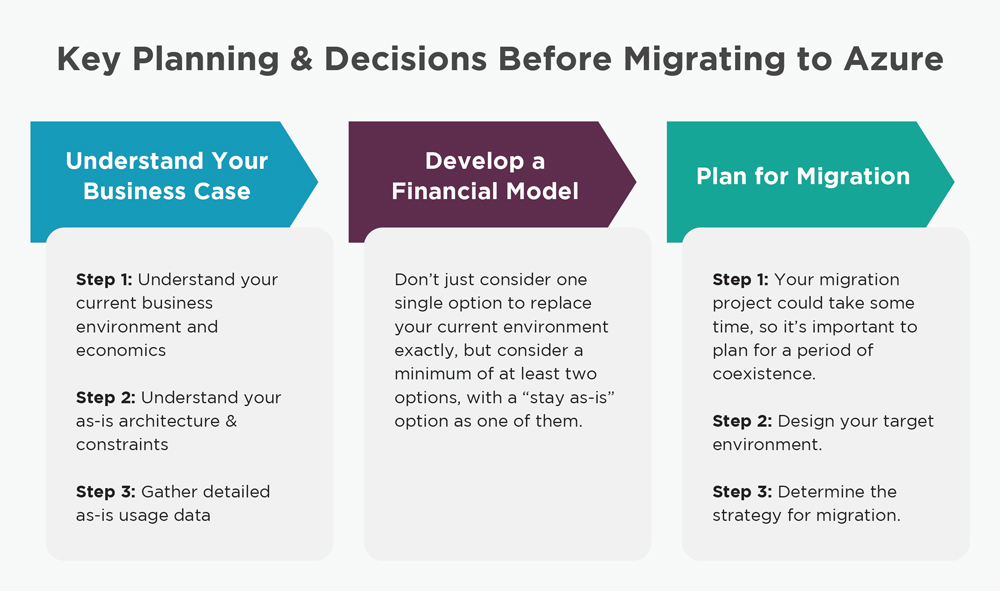 Key Planning & Decisions Before Migrating to Azure

Understand Your Business Case

Step 1: Understand your current business environment and economics

Step 2: Understand your as-is architecture & constraints

Step 3: Gather detailed as-is usage data

Develop a Financial Model

Don't just consider one single option to replace your current environment exactly, but consider a minimum of at least two options, with a "stay as-is" option as one of them.

Plan for Migration

Step 1: Your migration project could take some time, so it's important to plan for a period of coexistence.

Step 2: Design your target environment.

Step 3: Determine the strategy for migration.